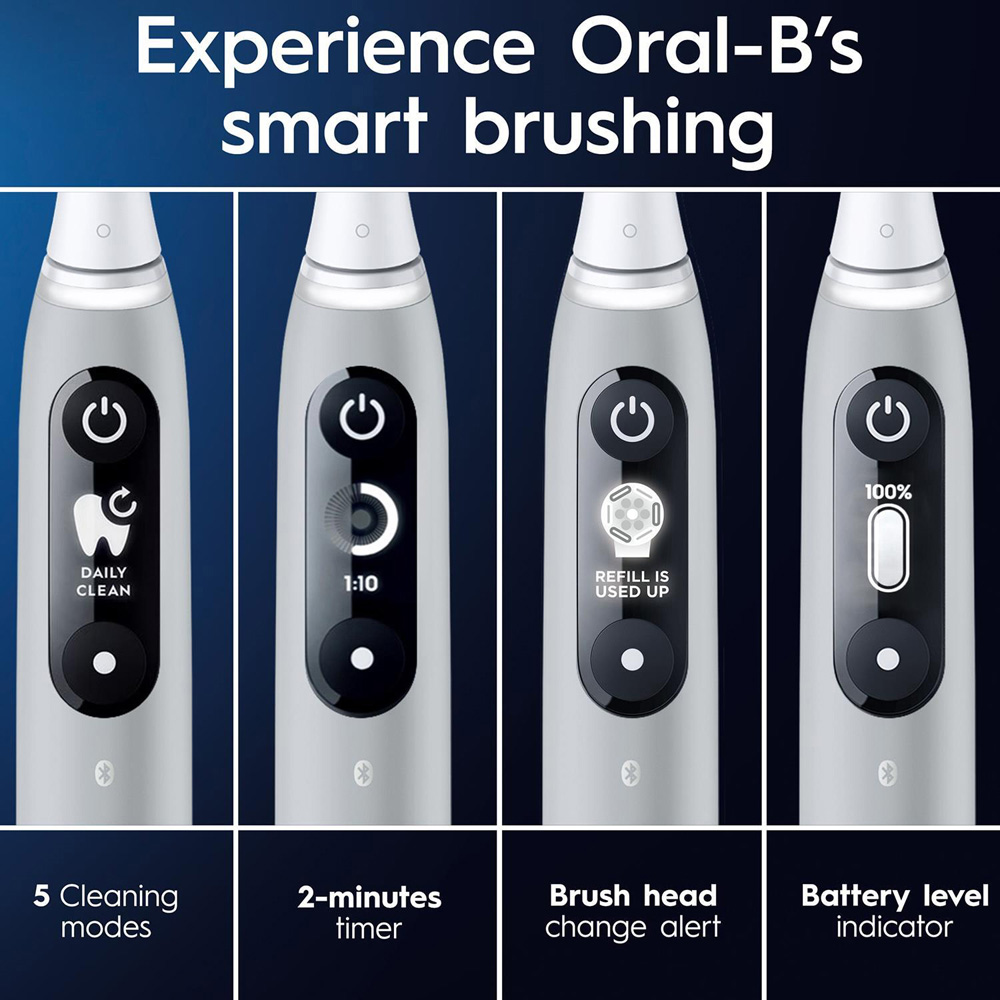 Experience Oral-B's smart brushing

DAILY CLEAN

1:10

REFILL IS USED UP

100%

5 Cleaning modes

2-minutes timer

Brush head change alert

Battery level indicator